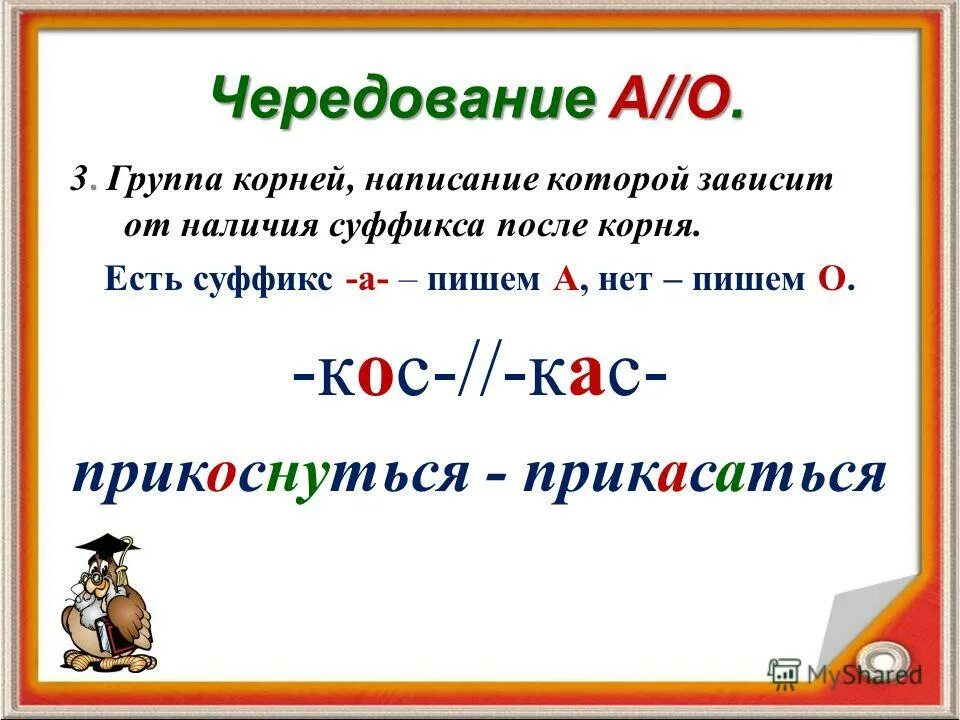 Чередование А//О.

3. Группа корней, написание которой зависит от наличия суффикса после корня.

Есть суффикс -а- – пишем А, нет – пишем О.

-кос-//-кас-

прикоснуться - прикасаться

MyShared